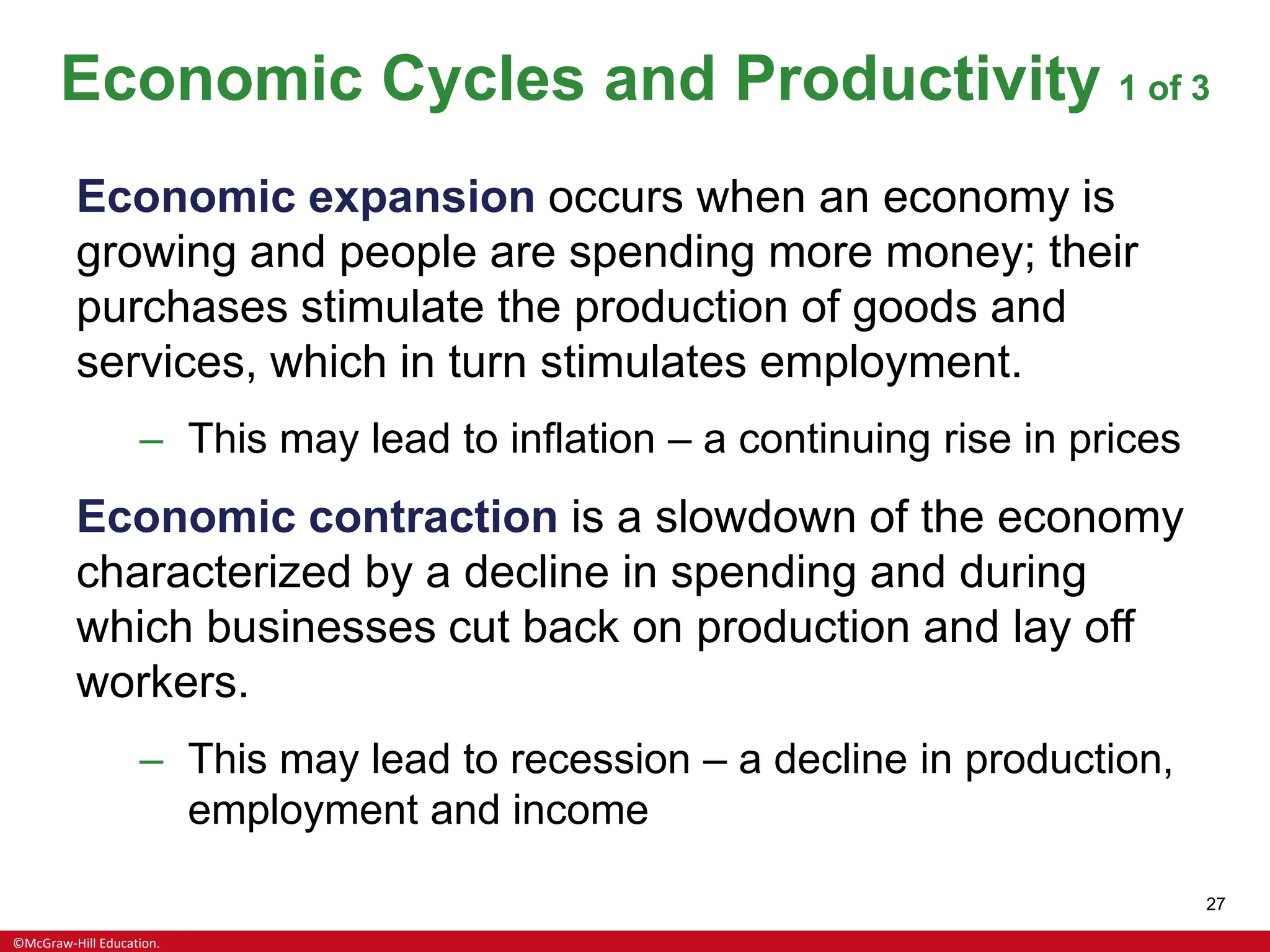 Economic Cycles and Productivity 1 of 3

Economic expansion occurs when an economy is growing and people are spending more money; their purchases stimulate the production of goods and services, which in turn stimulates employment.

– This may lead to inflation – a continuing rise in prices

Economic contraction is a slowdown of the economy characterized by a decline in spending and during which businesses cut back on production and lay off workers.

– This may lead to recession – a decline in production, employment and income

27

©McGraw-Hill Education.